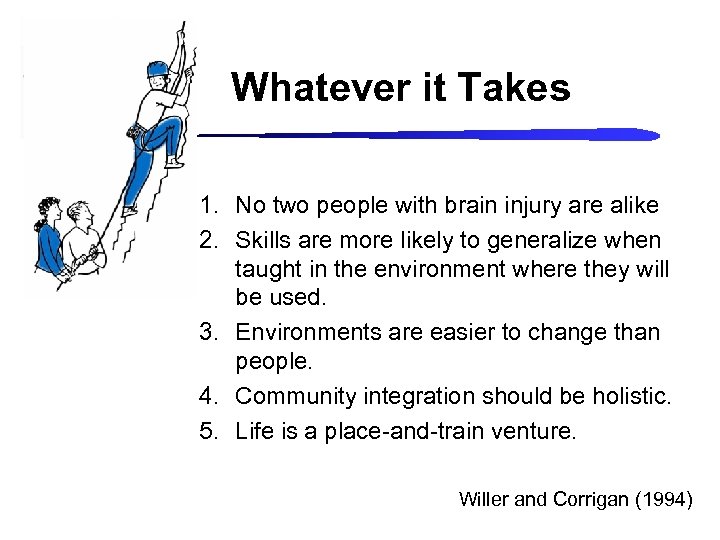 Whatever it Takes

1. No two people with brain injury are alike
2. Skills are more likely to generalize when taught in the environment where they will be used.
3. Environments are easier to change than people.
4. Community integration should be holistic.
5. Life is a place-and-train venture.

Willer and Corrigan (1994)